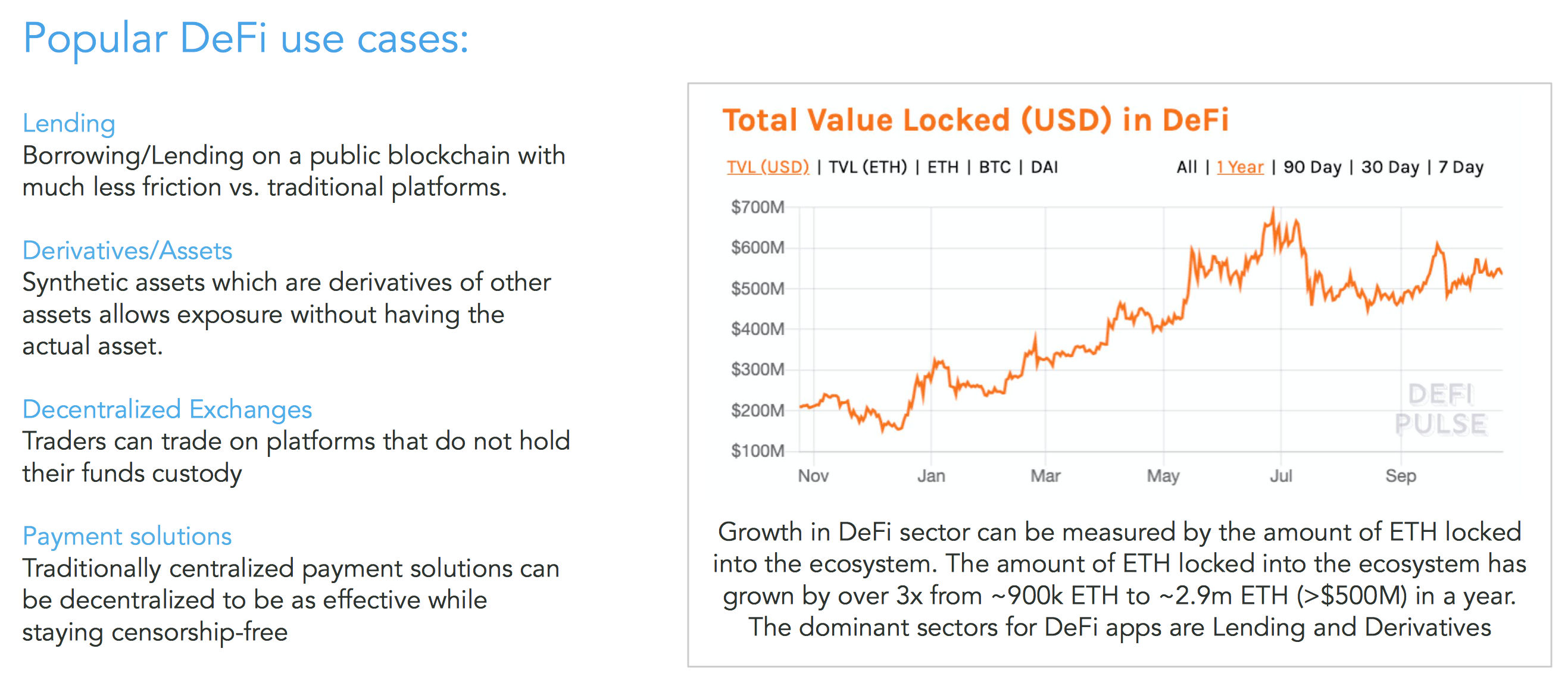 Popular DeFi use cases:

Lending
Borrowing/Lending on a public blockchain with much less friction vs. traditional platforms.

Derivatives/Assets
Synthetic assets which are derivatives of other assets allows exposure without having the actual asset.

Decentralized Exchanges
Traders can trade on platforms that do not hold their funds custody

Payment solutions
Traditionally centralized payment solutions can be decentralized to be as effective while staying censorship-free

Total Value Locked (USD) in DeFi

TVL (USD) | TVL (ETH) | ETH | BTC | DAI

All | 1 Year | 90 Day | 30 Day | 7 Day

$700M
$600M
$500M
$400M
$300M
$200M
$100M

Nov Jan Mar May Jul Sep

DEFI PULSE

Growth in DeFi sector can be measured by the amount of ETH locked into the ecosystem. The amount of ETH locked into the ecosystem has grown by over 3x from ~900k ETH to ~2.9m ETH (>$500M) in a year. The dominant sectors for DeFi apps are Lending and Derivatives